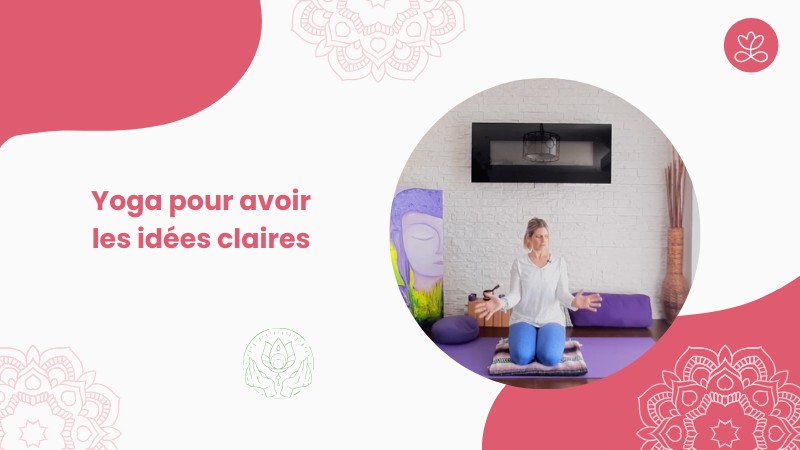 Yoga pour avoir les idées claires